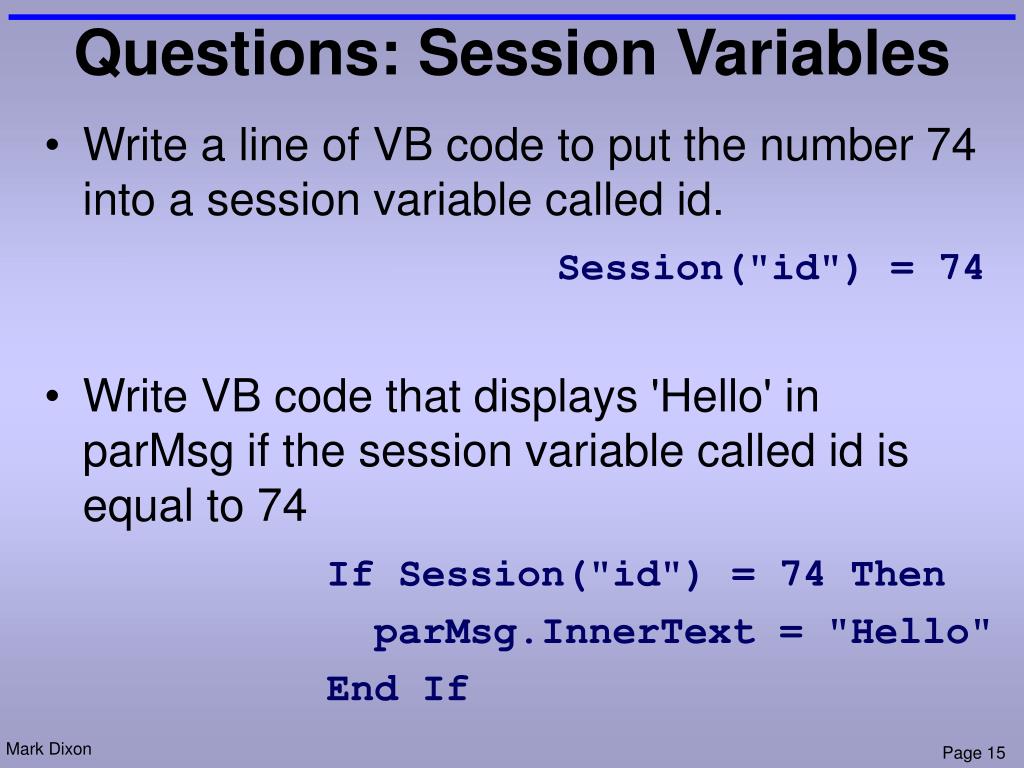 Questions: Session Variables

• Write a line of VB code to put the number 74 into a session variable called id.

Session("id") = 74

• Write VB code that displays 'Hello' in parMsg if the session variable called id is equal to 74

If Session("id") = 74 Then
  parMsg.InnerText = "Hello"
End If

Mark Dixon

Page 15